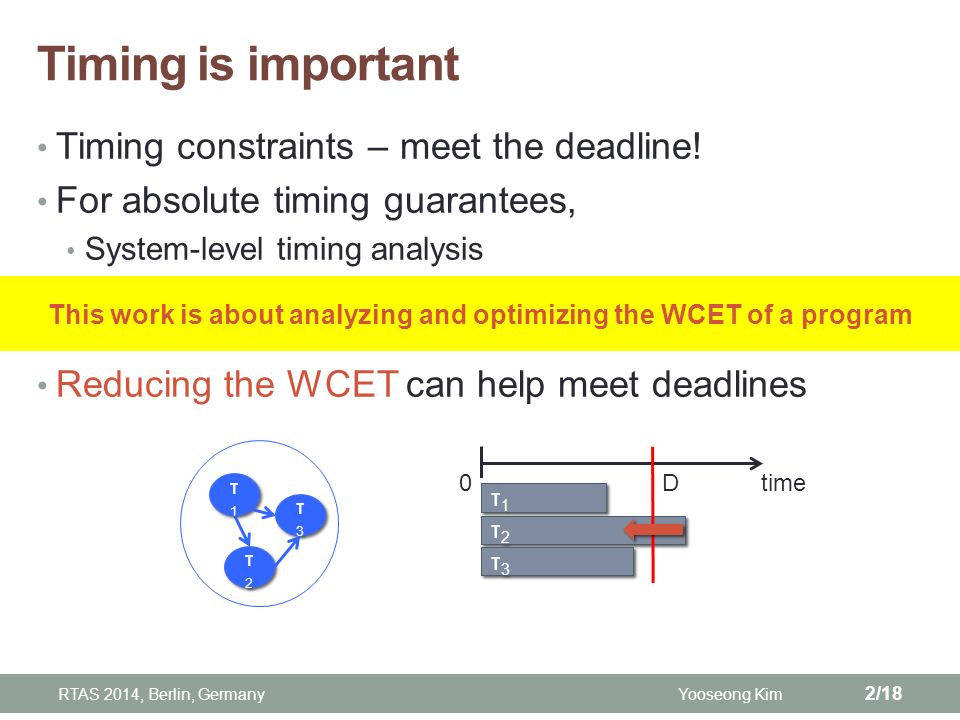 Timing is important

• Timing constraints – meet the deadline!

• For absolute timing guarantees,

• System-level timing analysis

This work is about analyzing and optimizing the WCET of a program

• Reducing the WCET can help meet deadlines

$T_1$

$T_3$

$T_2$

0

D

time

$T_1$

$T_2$

$T_3$

RTAS 2014, Berlin, Germany

Yooseong Kim

2/18